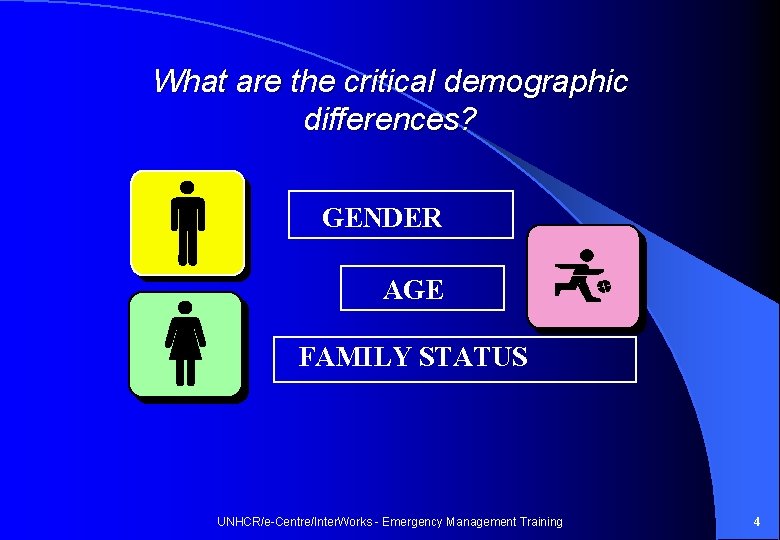 What are the critical demographic differences?

GENDER

AGE

FAMILY STATUS

UNHCR/e-Centre/InterWorks - Emergency Management Training

4